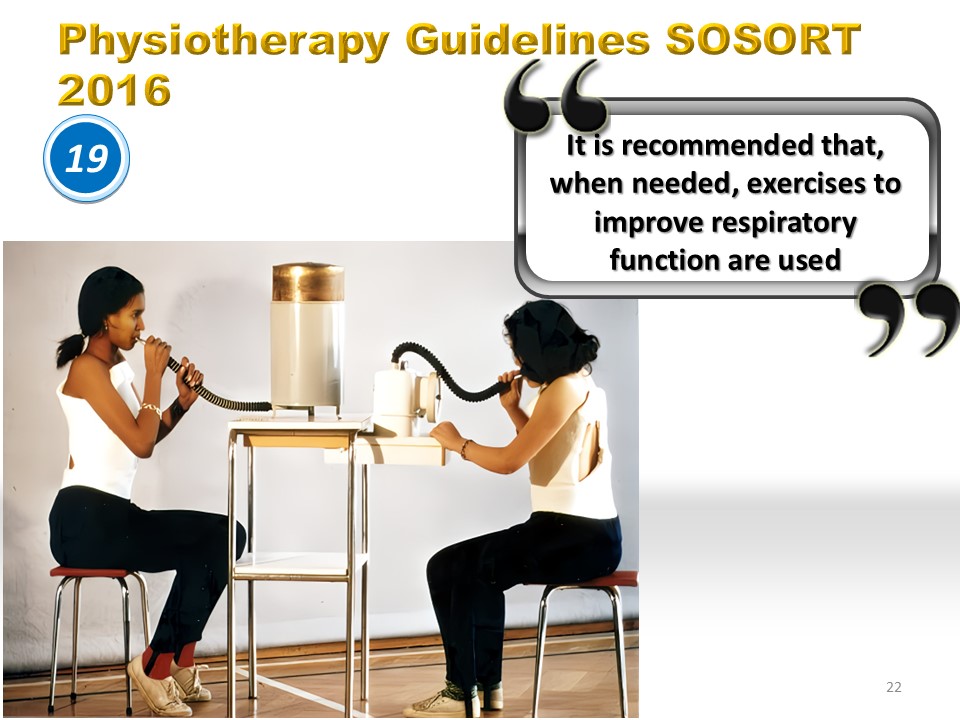 Physiotherapy Guidelines SOSORT 2016

19

It is recommended that, when needed, exercises to improve respiratory function are used

22